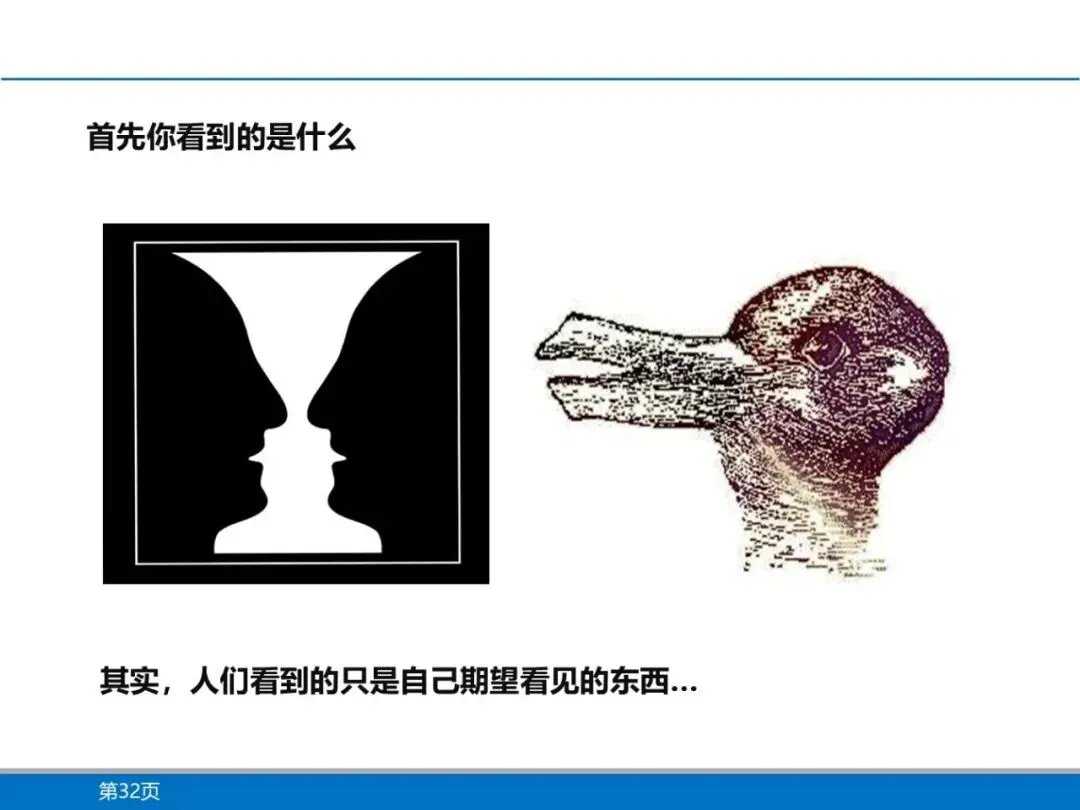 首先你看到的是什么

其实，人们看到的只是自己期望看见的东西...

第32页